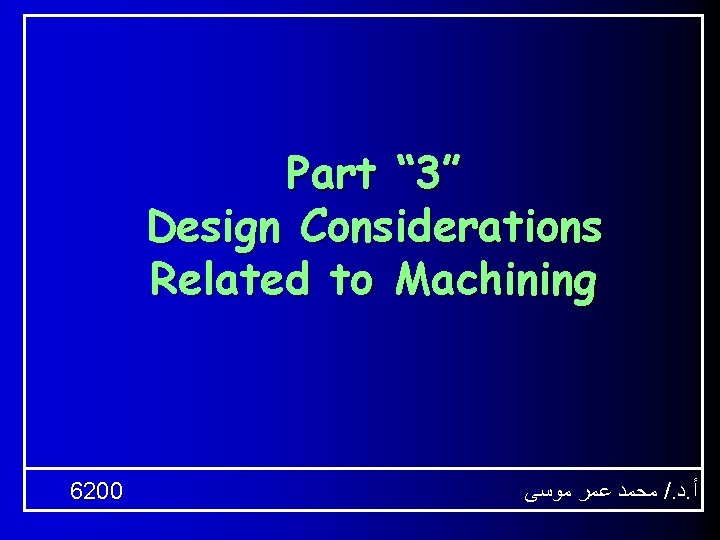 Part “3”
Design Considerations
Related to Machining

6200

أ.د./ محمد عمر موسى